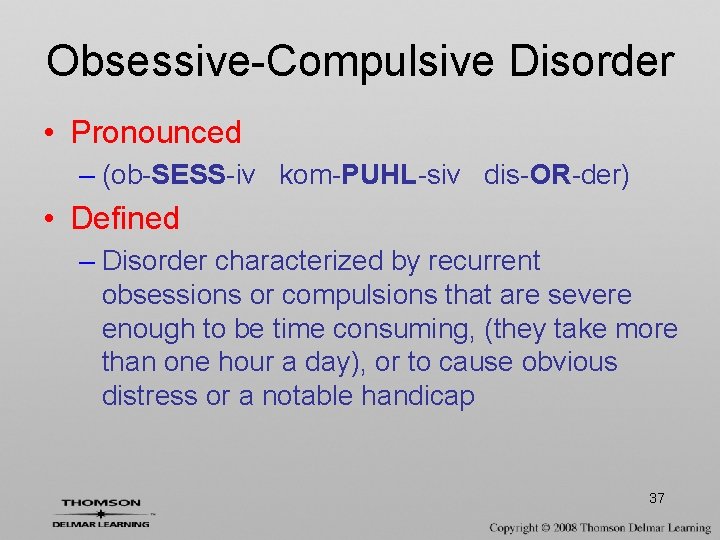 Obsessive-Compulsive Disorder

• Pronounced
– (ob-SESS-iv kom-PUHL-siv dis-OR-der)

• Defined
– Disorder characterized by recurrent obsessions or compulsions that are severe enough to be time consuming, (they take more than one hour a day), or to cause obvious distress or a notable handicap

37

THOMSON
DELMAR LEARNING

Copyright © 2008 Thomson Delmar Learning